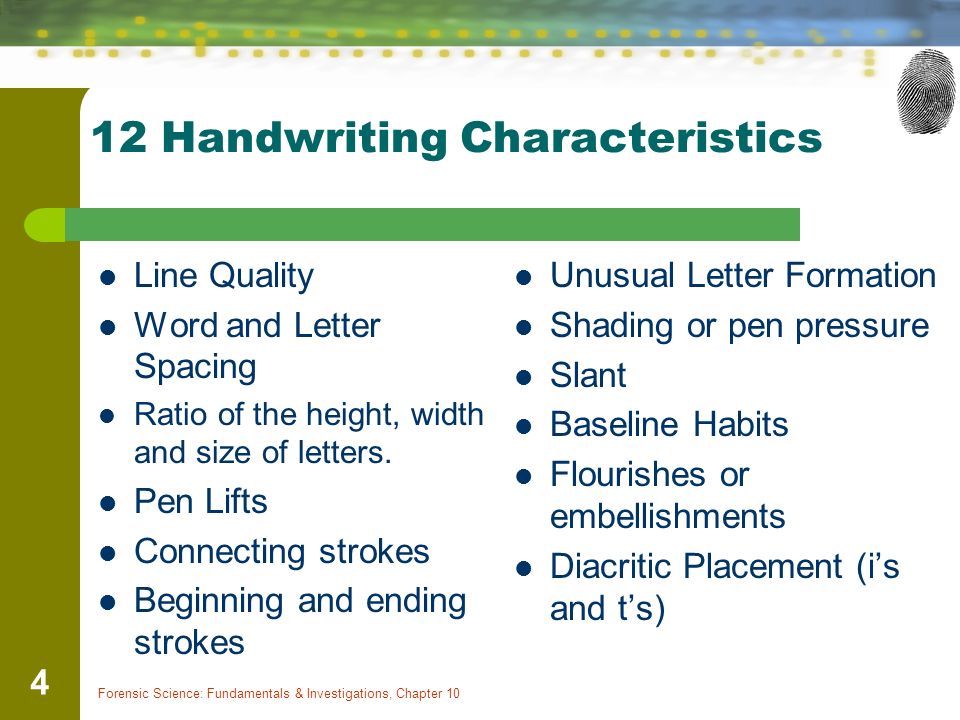 12 Handwriting Characteristics

- Line Quality
- Word and Letter Spacing
- Ratio of the height, width and size of letters.
- Pen Lifts
- Connecting strokes
- Beginning and ending strokes

- Unusual Letter Formation
- Shading or pen pressure
- Slant
- Baseline Habits
- Flourishes or embellishments
- Diacritic Placement (i’s and t’s)

4

Forensic Science: Fundamentals & Investigations, Chapter 10